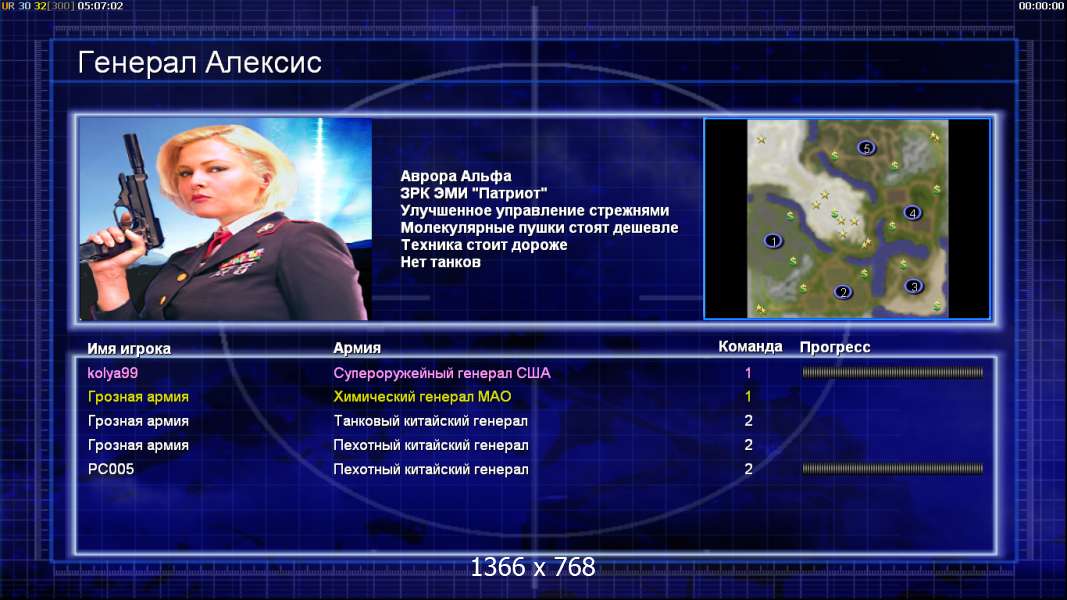 UR 30 32[300] 05:07:02

00:00:00

Генерал Алексис

Аврора Альфа
ЗРК ЭМИ "Патриот"
Улучшенное управление стрежнями
Молекулярные пушки стоят дешевле
Техника стоит дороже
Нет танков

5
4
1
2
3

| Имя игрока | Армия | Команда | Прогресс |
|---|---|---|---|
| kolya99 | Супероружейный генерал США | 1 | |
| Грозная армия | Химический генерал МАО | 1 | |
| Грозная армия | Танковый китайский генерал | 2 | |
| Грозная армия | Пехотный китайский генерал | 2 | |
| PC005 | Пехотный китайский генерал | 2 | |

1366 x 768